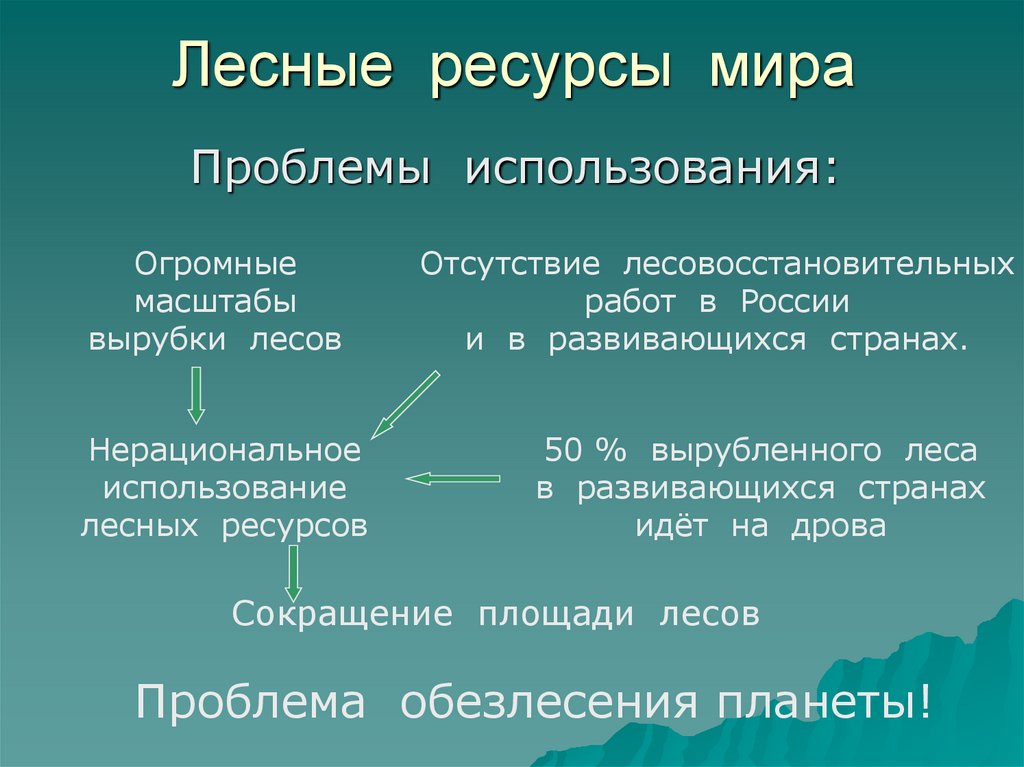 Лесные ресурсы мира

Проблемы использования:

Огромные масштабы вырубки лесов

Отсутствие лесовосстановительных работ в России и в развивающихся странах.

Нерациональное использование лесных ресурсов

50 % вырубленного леса в развивающихся странах идёт на дрова

Сокращение площади лесов

Проблема обезлесения планеты!